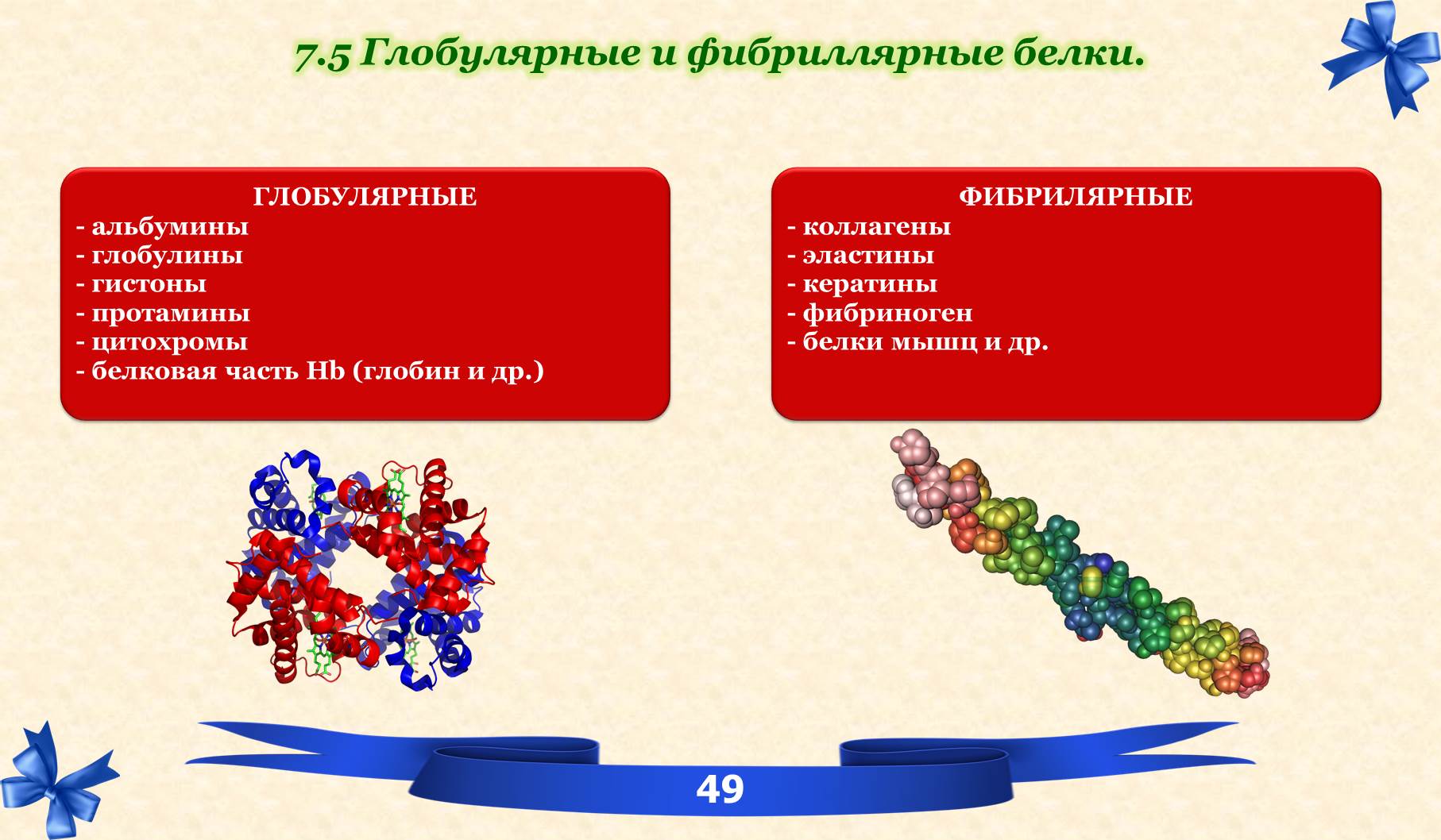 7.5 Глобулярные и фибриллярные белки.

ГЛОБУЛЯРНЫЕ
- альбумины
- глобулины
- гистоны
- протамины
- цитохромы
- белковая часть Hb (глобин и др.)

ФИБРИЛЯРНЫЕ
- коллагены
- эластины
- кератины
- фибриноген
- белки мышц и др.

49